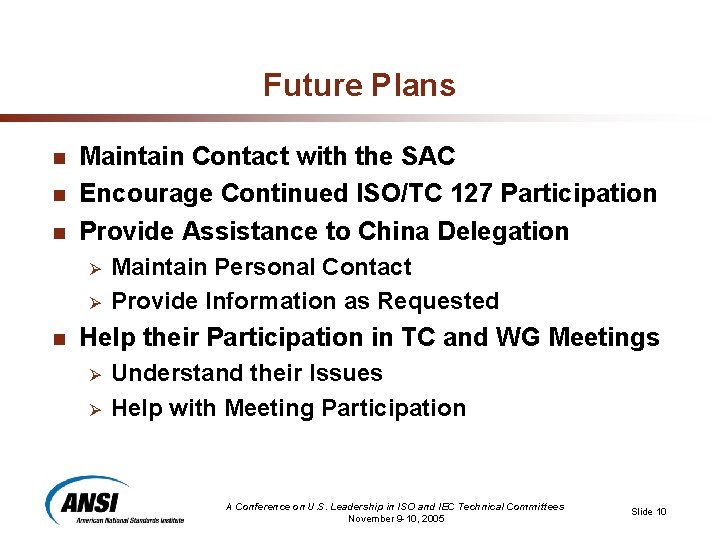 Future Plans

- Maintain Contact with the SAC
- Encourage Continued ISO/TC 127 Participation
- Provide Assistance to China Delegation
  - Maintain Personal Contact
  - Provide Information as Requested
- Help their Participation in TC and WG Meetings
  - Understand their Issues
  - Help with Meeting Participation

ANSI
American National Standards Institute

A Conference on U.S. Leadership in ISO and IEC Technical Committees
November 9-10, 2005

Slide 10